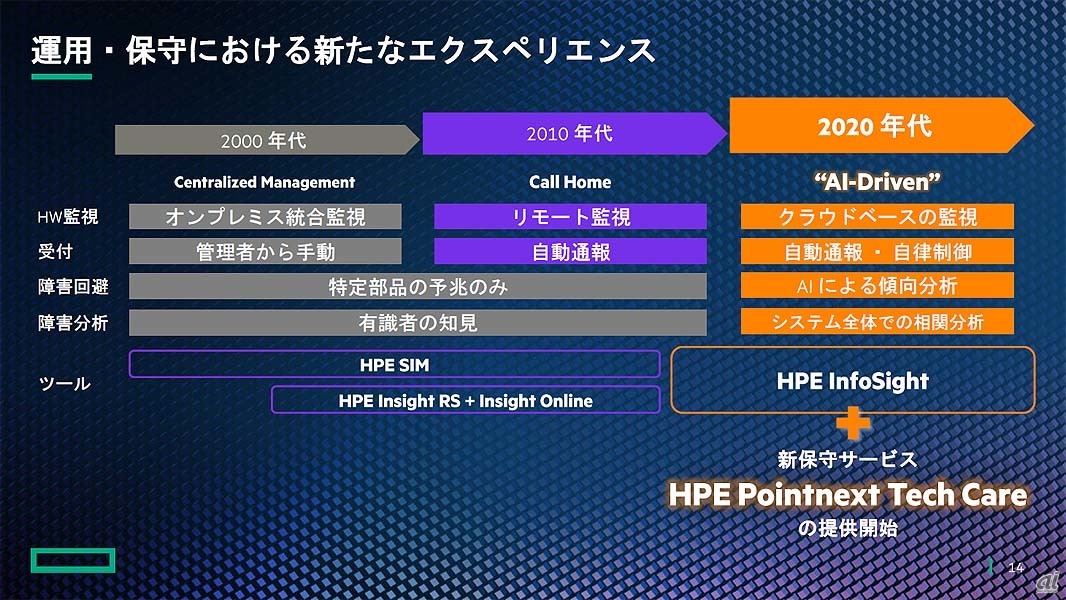 運用・保守における新たなエクスペリエンス

2000 年代

2010 年代

2020 年代

Centralized Management

Call Home

“AI-Driven”

HW監視

オンプレミス統合監視

リモート監視

クラウドベースの監視

受付

管理者から手動

自動通報

自動通報 ・ 自律制御

障害回避

特定部品の予兆のみ

AI による傾向分析

障害分析

有識者の知見

システム全体での相関分析

ツール

HPE SIM

HPE Insight RS + Insight Online

HPE InfoSight

新保守サービス

HPE Pointnext Tech Care

の提供開始

14